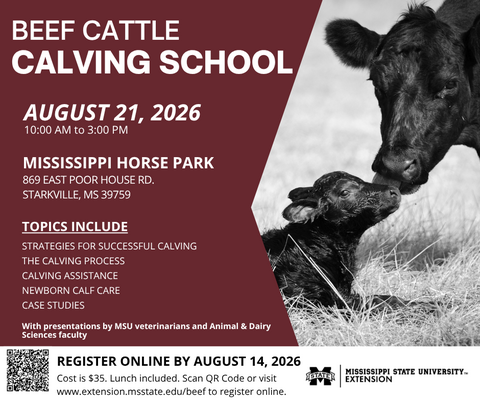 BEEF CATTLE
CALVING SCHOOL

AUGUST 21, 2026
10:00 AM to 3:00 PM

MISSISSIPPI HORSE PARK
869 EAST POOR HOUSE RD.
STARKVILLE, MS 39759

TOPICS INCLUDE
STRATEGIES FOR SUCCESSFUL CALVING
THE CALVING PROCESS
CALVING ASSISTANCE
NEWBORN CALF CARE
CASE STUDIES

With presentations by MSU veterinarians and Animal & Dairy Sciences faculty

REGISTER ONLINE BY AUGUST 14, 2026
Cost is $35. Lunch included. Scan QR Code or visit www.extension.msstate.edu/beef to register online.

M STATE
MISSISSIPPI STATE UNIVERSITY™
EXTENSION